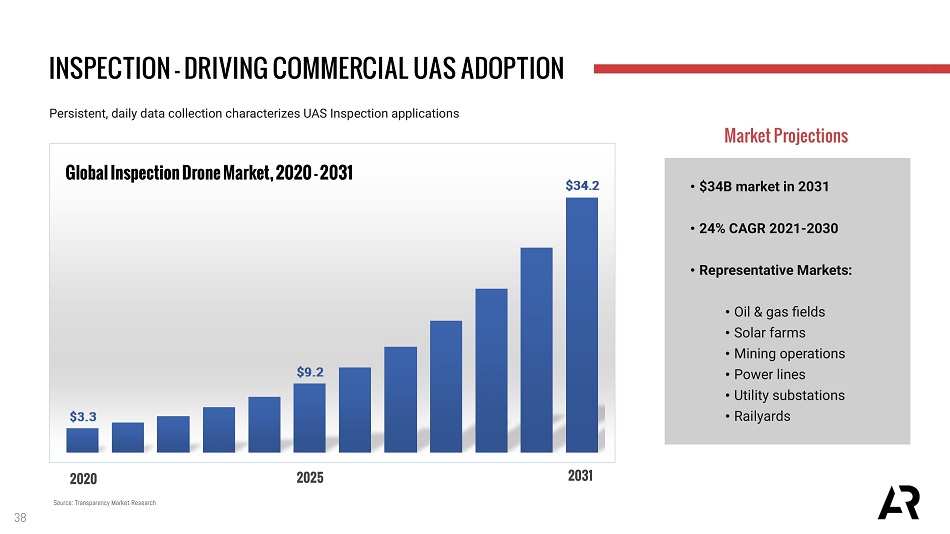 INSPECTION - DRIVING COMMERCIAL UAS ADOPTION

Persistent, daily data collection characterizes UAS Inspection applications

Global Inspection Drone Market, 2020 - 2031

$3.3

$9.2

$34.2

2020

2025

2031

Source: Transparency Market Research

Market Projections

• $34B market in 2031

• 24% CAGR 2021-2030

• Representative Markets:

• Oil & gas fields
• Solar farms
• Mining operations
• Power lines
• Utility substations
• Railyards

38

AR